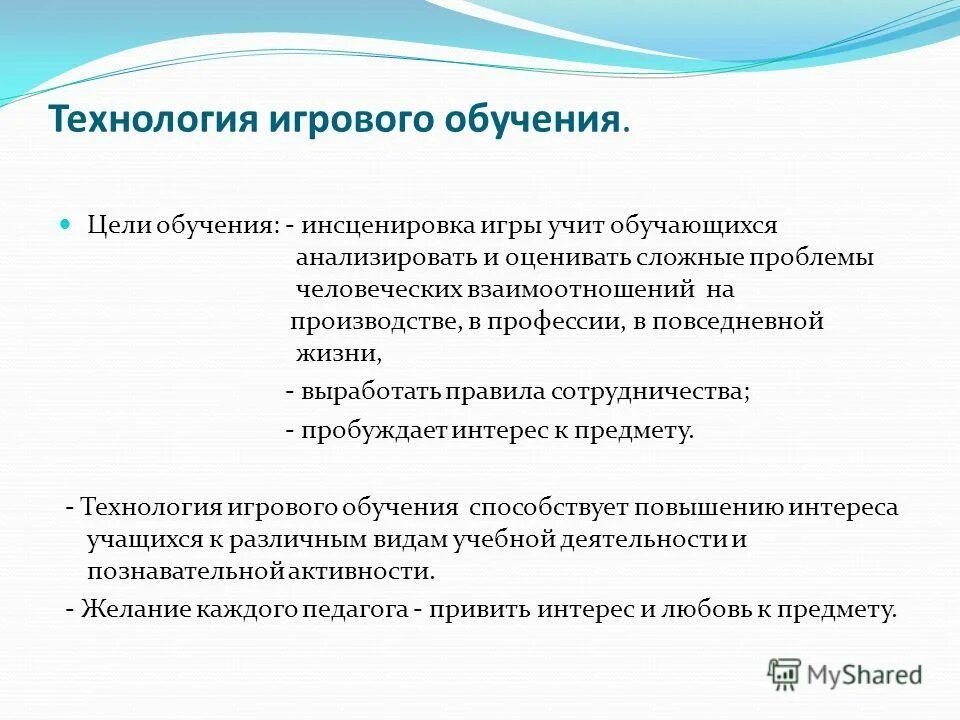 Технология игрового обучения.

Цели обучения: - инсценировка игры учит обучающихся анализировать и оценивать сложные проблемы человеческих взаимоотношений на производстве, в профессии, в повседневной жизни,

- выработать правила сотрудничества;

- пробуждает интерес к предмету.

- Технология игрового обучения способствует повышению интереса учащихся к различным видам учебной деятельности и познавательной активности.

- Желание каждого педагога - привить интерес и любовь к предмету.

MyShared